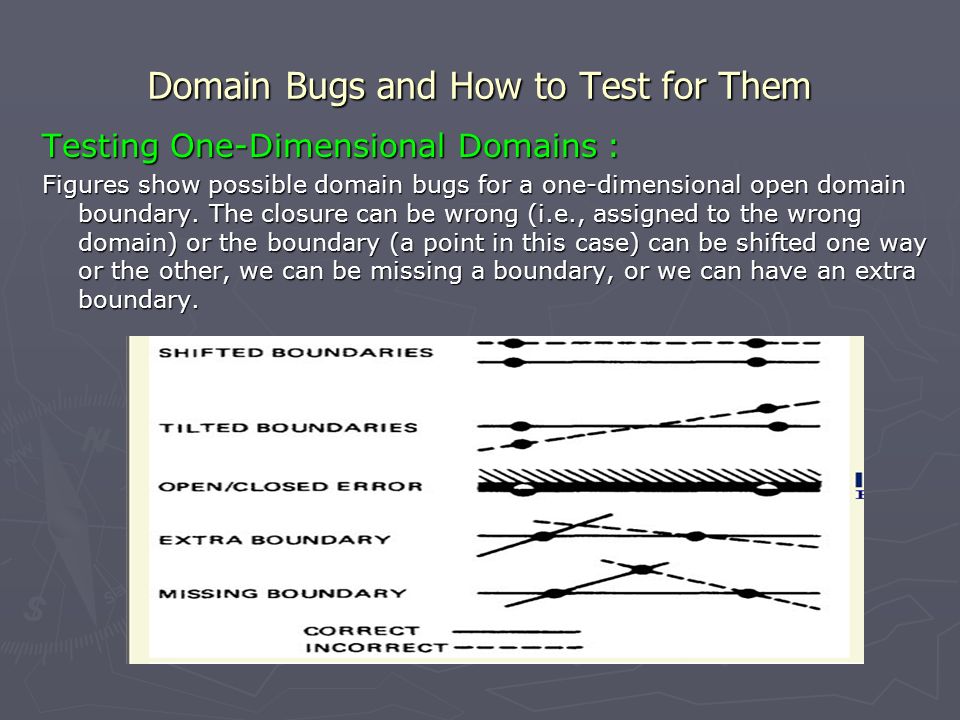 Domain Bugs and How to Test for Them

Testing One-Dimensional Domains :

Figures show possible domain bugs for a one-dimensional open domain boundary. The closure can be wrong (i.e., assigned to the wrong domain) or the boundary (a point in this case) can be shifted one way or the other, we can be missing a boundary, or we can have an extra boundary.

SHIFTED BOUNDARIES

TILTED BOUNDARIES

OPEN/CLOSED ERROR

EXTRA BOUNDARY

MISSING BOUNDARY

CORRECT

INCORRECT